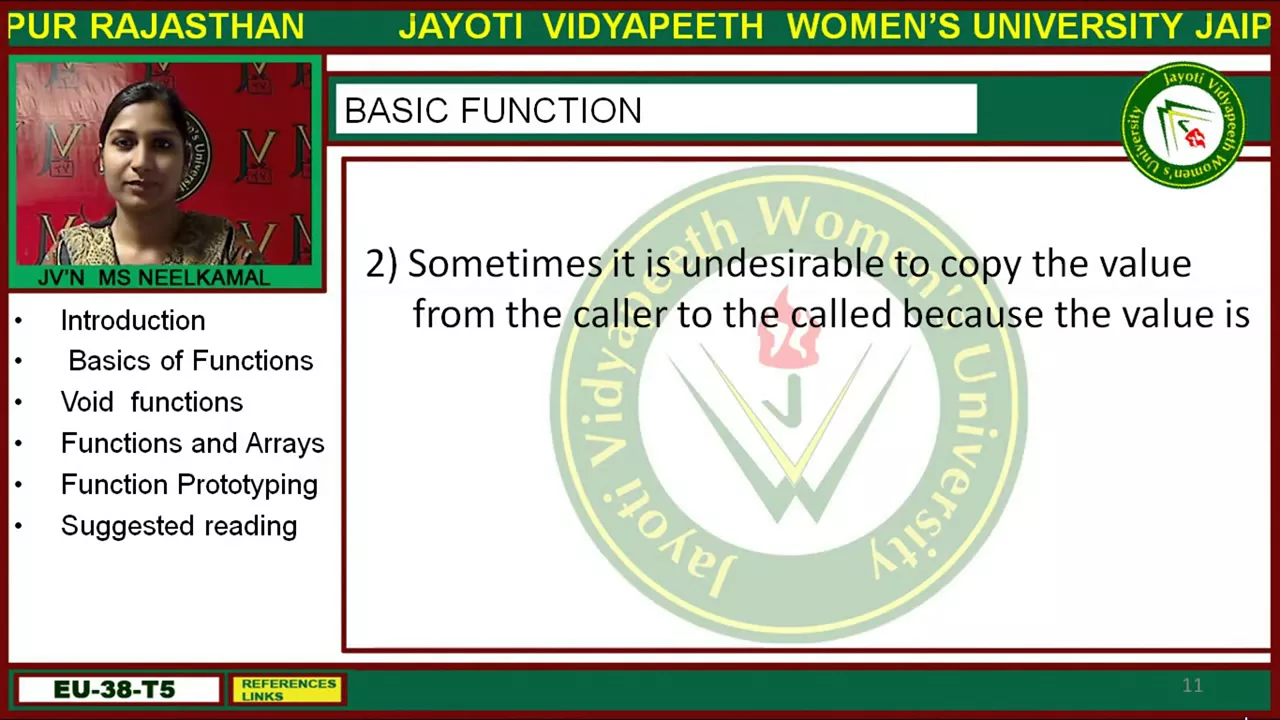 PUR RAJASTHAN JAYOTI VIDYAPEETH WOMEN'S UNIVERSITY JAIP

JV'N MS NEELKAMAL

BASIC FUNCTION

Jayoti Vidyapeeth Women's University

- Introduction
- Basics of Functions
- Void functions
- Functions and Arrays
- Function Prototyping
- Suggested reading

2) Sometimes it is undesirable to copy the value from the caller to the called because the value is

Jayoti Vidyapeeth Women's University

EU-38-T5

REFERENCES LINKS

11